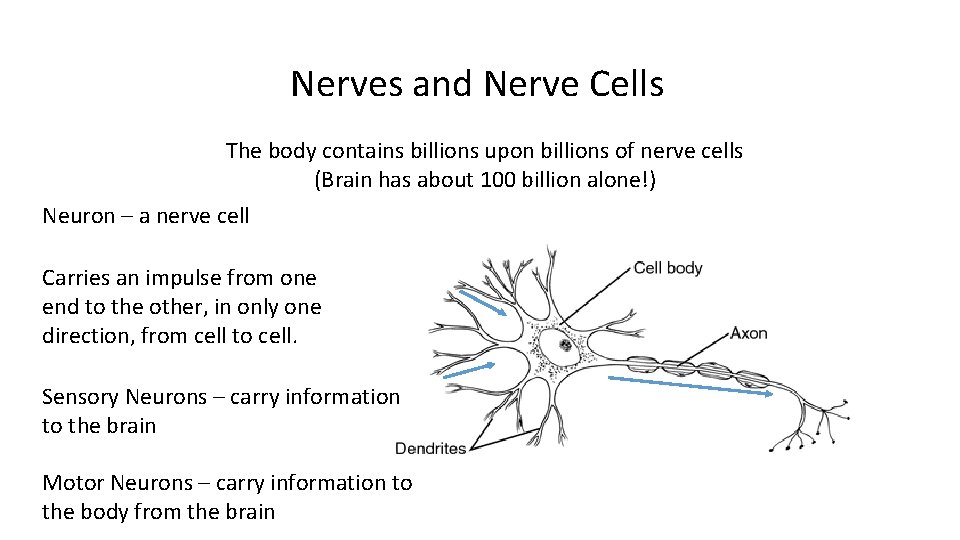 Nerves and Nerve Cells

The body contains billions upon billions of nerve cells
(Brain has about 100 billion alone!)

Neuron – a nerve cell

Carries an impulse from one end to the other, in only one direction, from cell to cell.

Sensory Neurons – carry information to the brain

Motor Neurons – carry information to the body from the brain

Cell body

Axon

Dendrites